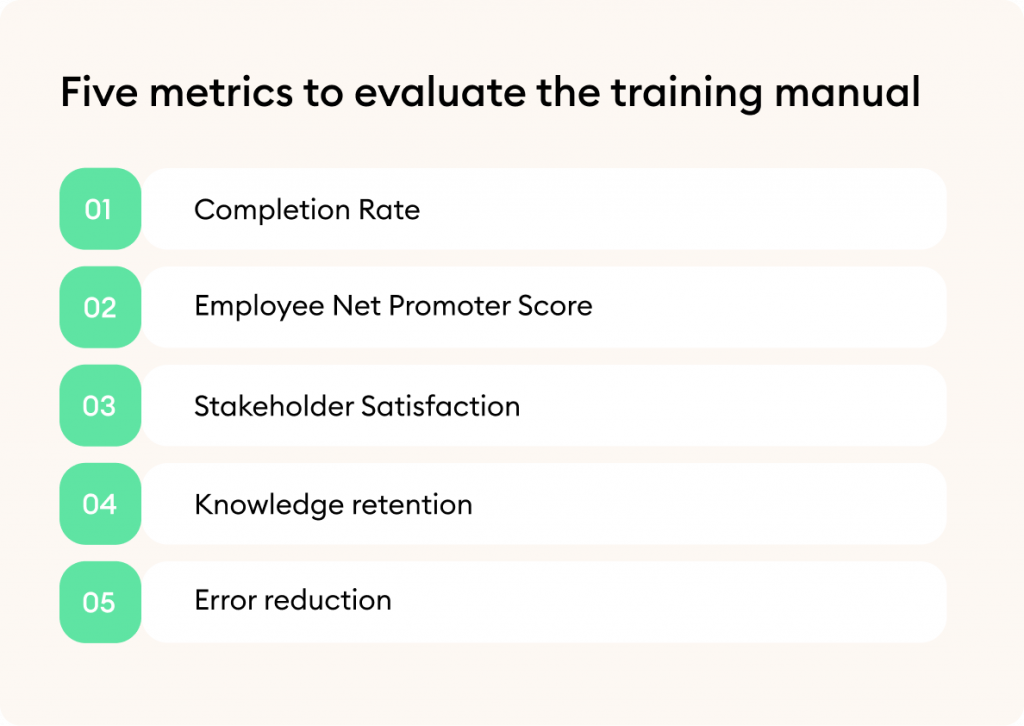 Five metrics to evaluate the training manual

01 Completion Rate

02 Employee Net Promoter Score

03 Stakeholder Satisfaction

04 Knowledge retention

05 Error reduction